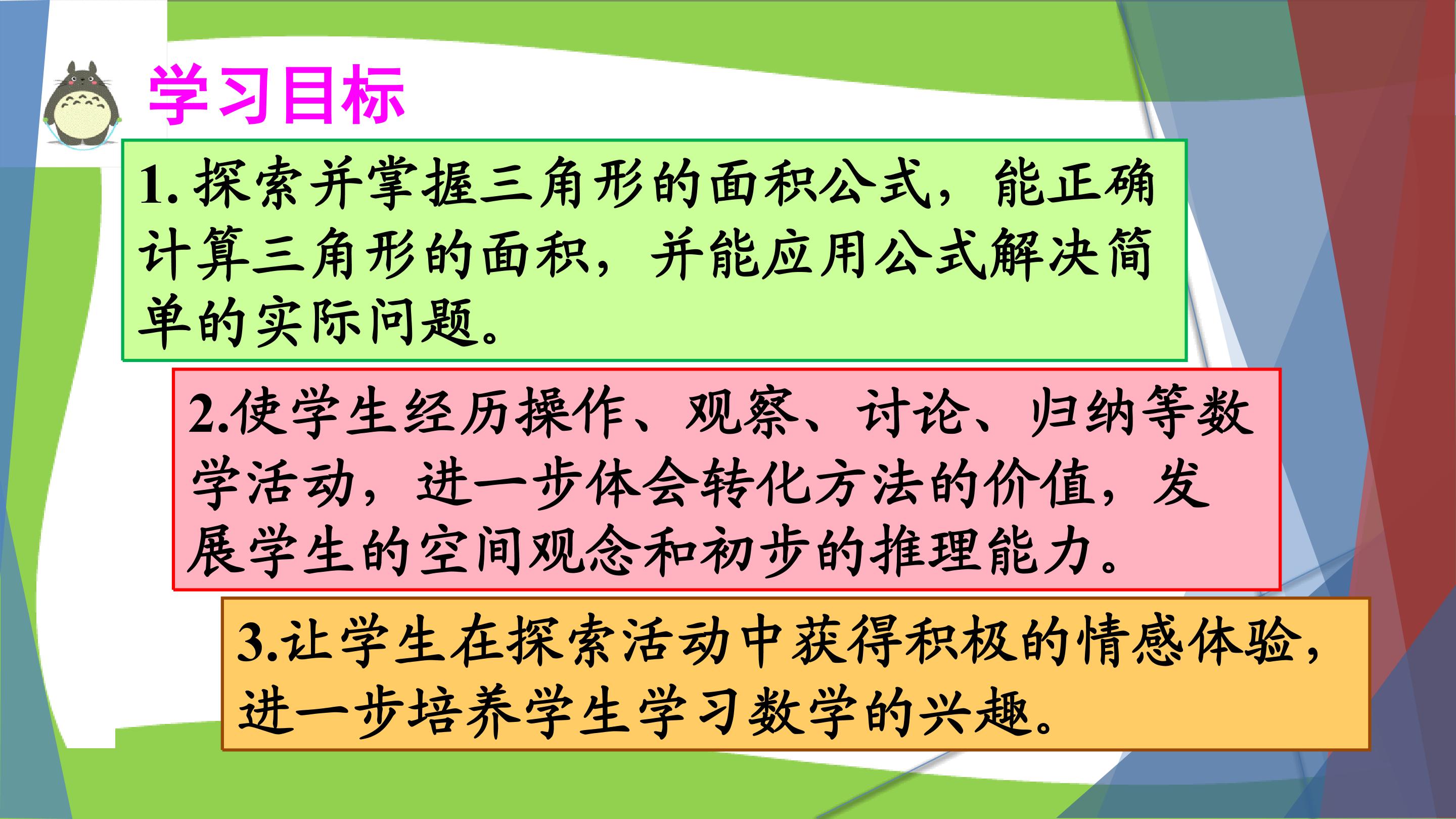 学习目标

1. 探索并掌握三角形的面积公式，能正确计算三角形的面积，并能应用公式解决简单的实际问题。

2.使学生经历操作、观察、讨论、归纳等数学活动，进一步体会转化方法的价值，发展学生的空间观念和初步的推理能力。

3.让学生在探索活动中获得积极的情感体验，进一步培养学生学习数学的兴趣。